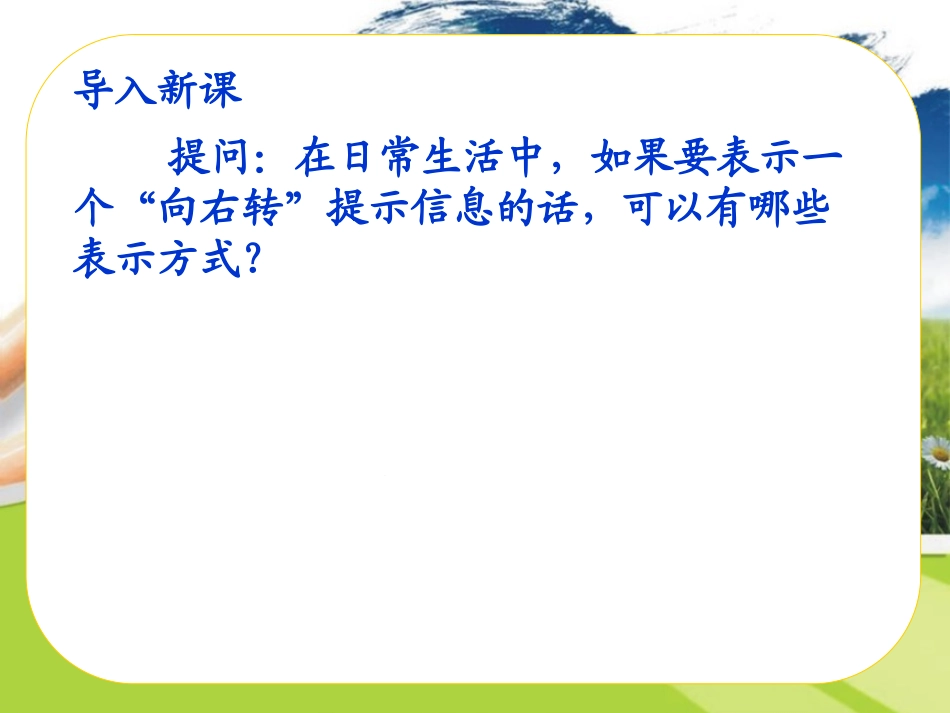 导入新课

提问：在日常生活中，如果要表示一个“向右转”提示信息的话，可以有哪些表示方式？